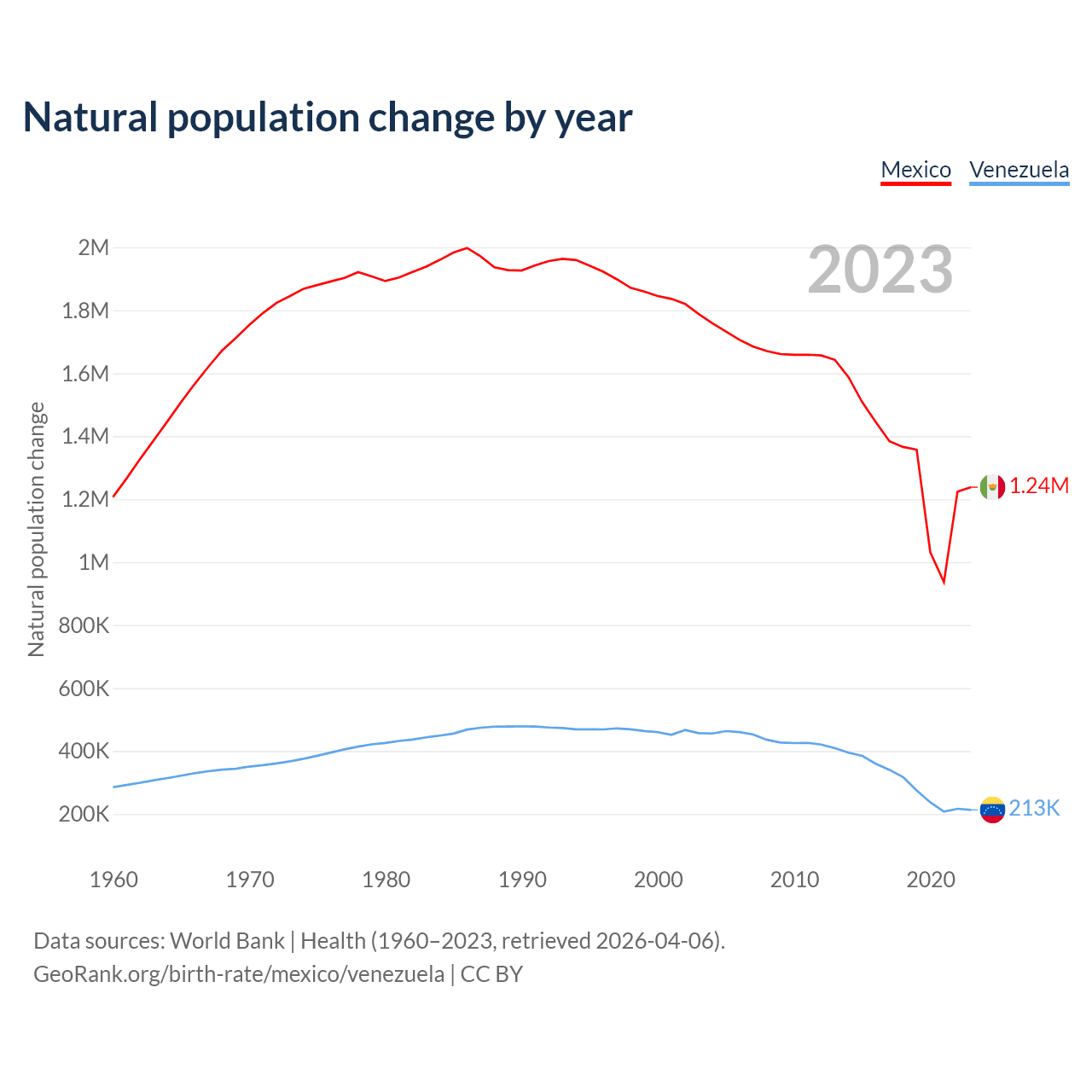 Natural population change by year

Mexico Venezuela

2023

Natural population change

2M
1.8M
1.6M
1.4M
1.2M
1M
800K
600K
400K
200K

1.24M
213K

1960 1970 1980 1990 2000 2010 2020

Data sources: World Bank | Health (1960–2023, retrieved 2026-04-06).
GeoRank.org/birth-rate/mexico/venezuela | CC BY